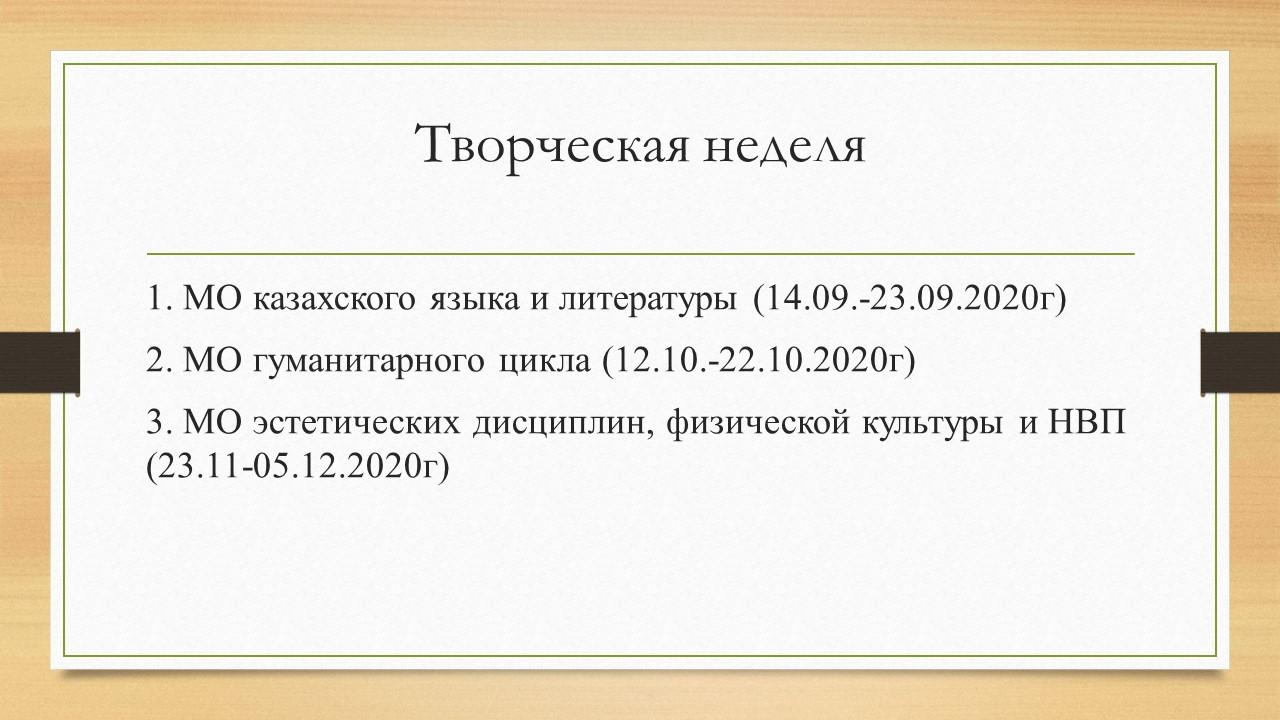 Творческая неделя

1. МО казахского языка и литературы (14.09.-23.09.2020г)

2. МО гуманитарного цикла (12.10.-22.10.2020г)

3. МО эстетических дисциплин, физической культуры и НВП (23.11-05.12.2020г)